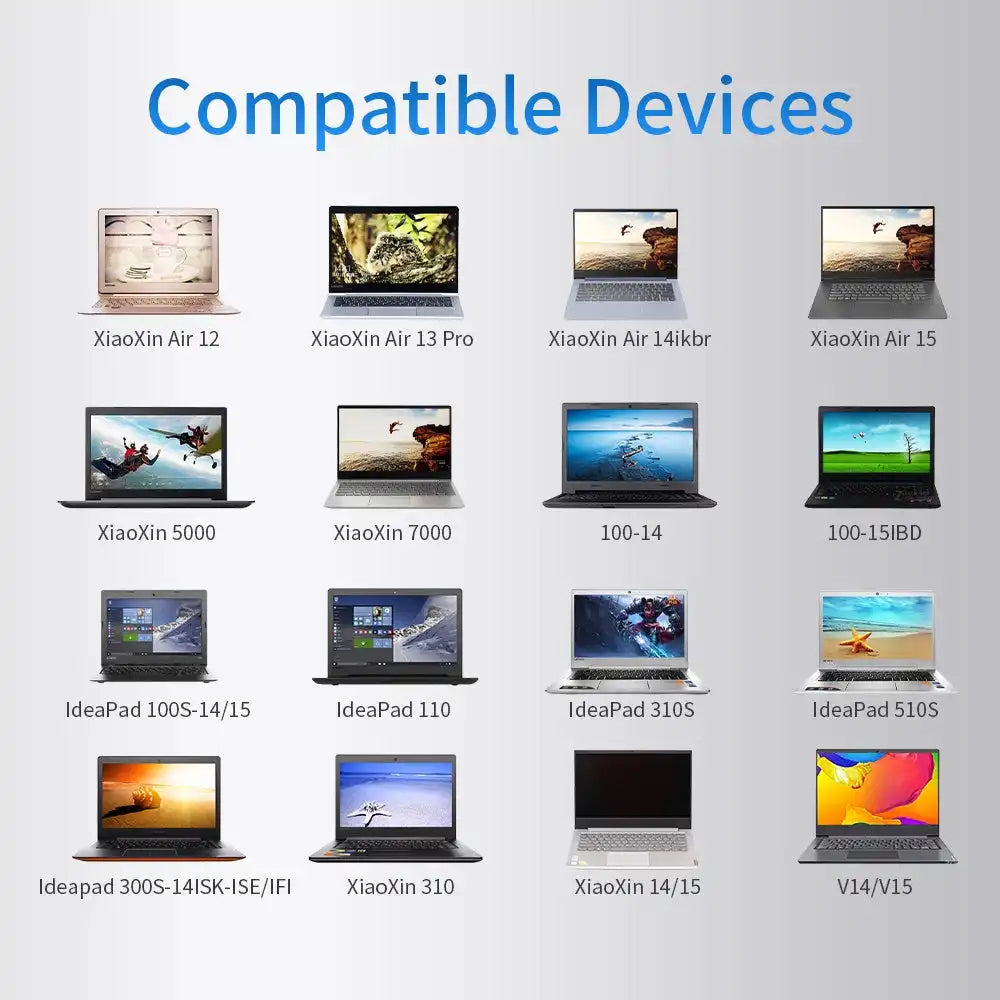 Compatible Devices

XiaoXin Air 12

XiaoXin Air 13 Pro

XiaoXin Air 14ikbr

XiaoXin Air 15

XiaoXin 5000

XiaoXin 7000

100-14

100-15IBD

IdeaPad 100S-14/15

IdeaPad 110

IdeaPad 310S

IdeaPad 510S

Ideapad 300S-14ISK-ISE/IFI

XiaoXin 310

XiaoXin 14/15

V14/V15